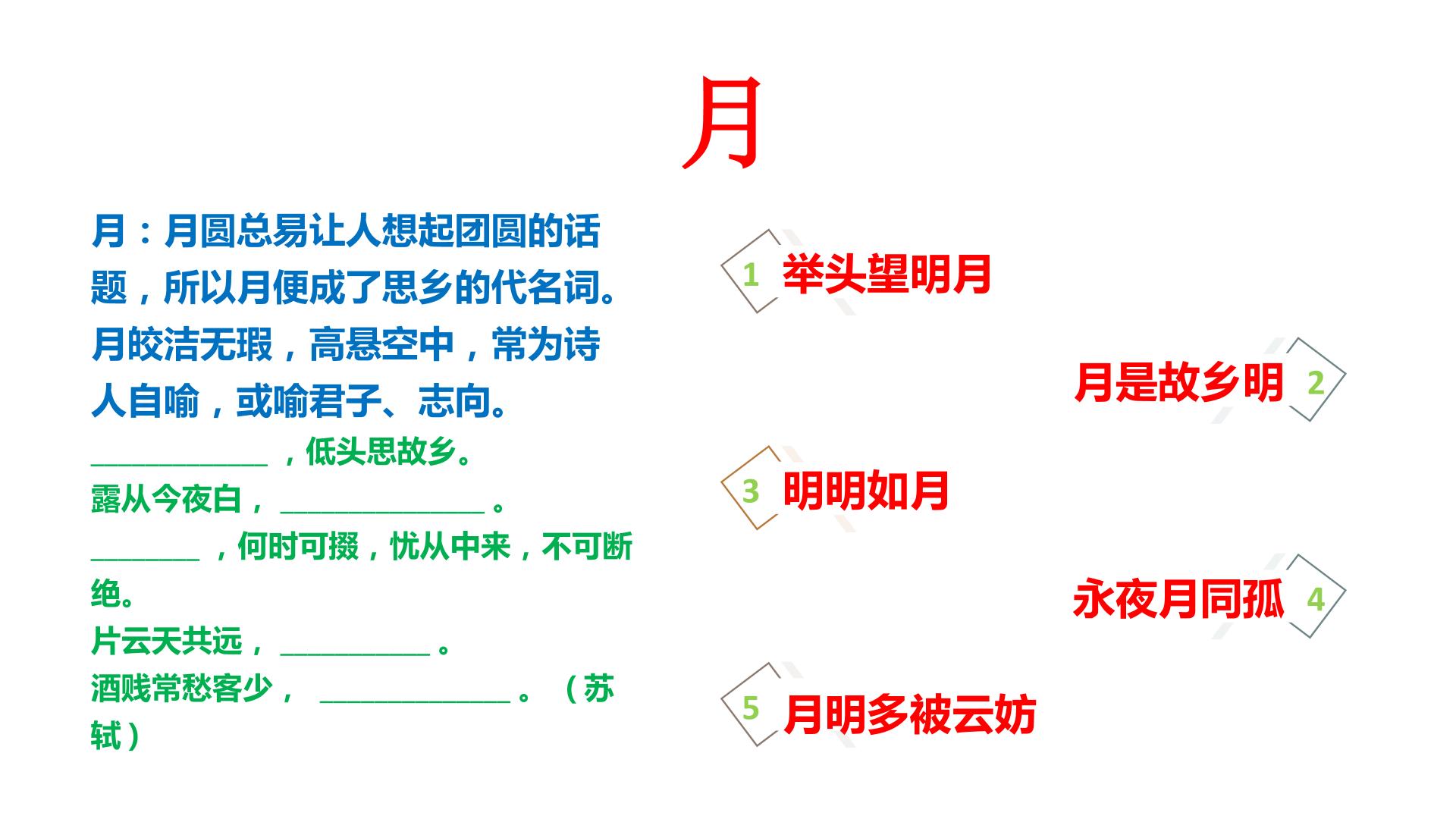 月

月：月圆总易让人想起团圆的话题，所以月便成了思乡的代名词。月皎洁无瑕，高悬空中，常为诗人自喻，或喻君子、志向。

____，低头思故乡。
露从今夜白，____。
____，何时可掇，忧从中来，不可断绝。
片云天共远，____。
酒贱常愁客少，____。（苏轼）

1 举头望明月

月是故乡明 2

3 明明如月

永夜月同孤 4

5 月明多被云妨